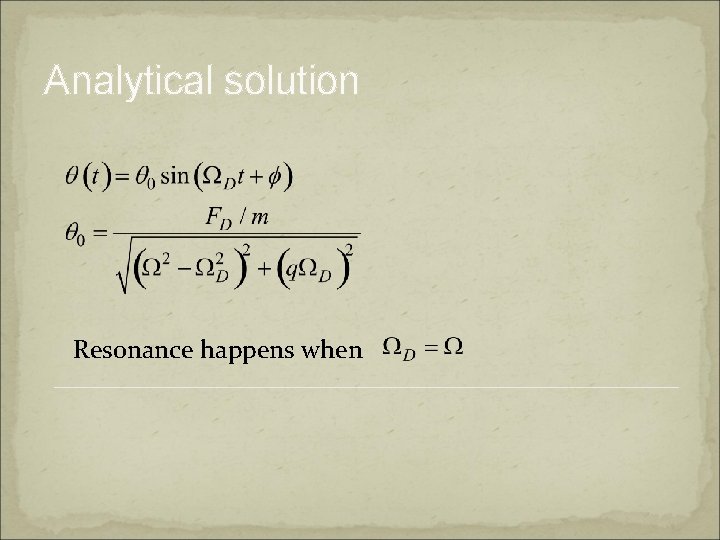 Analytical solution

$\theta(t) = \theta_0 \sin(\Omega_D t + \phi)$

$\theta_0 = \frac{F_D / m}{\sqrt{(\Omega^2 - \Omega_D^2)^2 + (q\Omega_D)^2}}$

Resonance happens when $\Omega_D = \Omega$